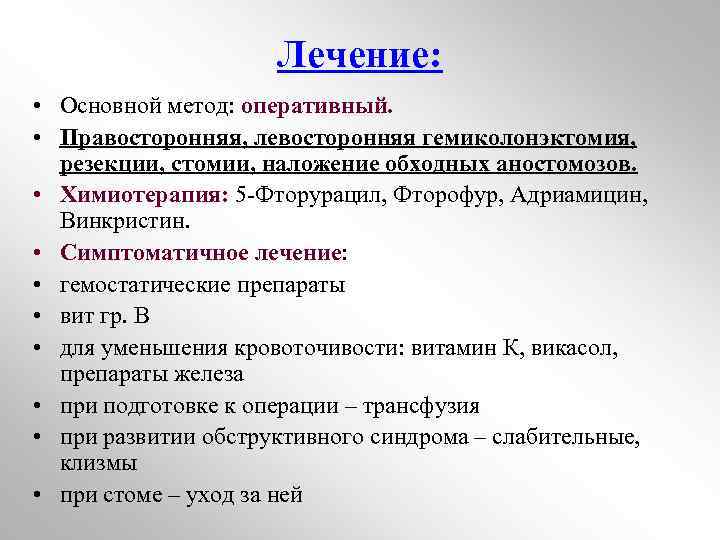 Лечение:

• Основной метод: оперативный.
• Правосторонняя, левосторонняя гемиколонэктомия, резекции, стомии, наложение обходных аностомозов.
• Химиотерапия: 5-Фторурацил, Фторофур, Адриамицин, Винкристин.
• Симптоматичное лечение:
• гемостатические препараты
• вит гр. В
• для уменьшения кровоточивости: витамин К, викасол, препараты железа
• при подготовке к операции – трансфузия
• при развитии обструктивного синдрома – слабительные, клизмы
• при стоме – уход за ней